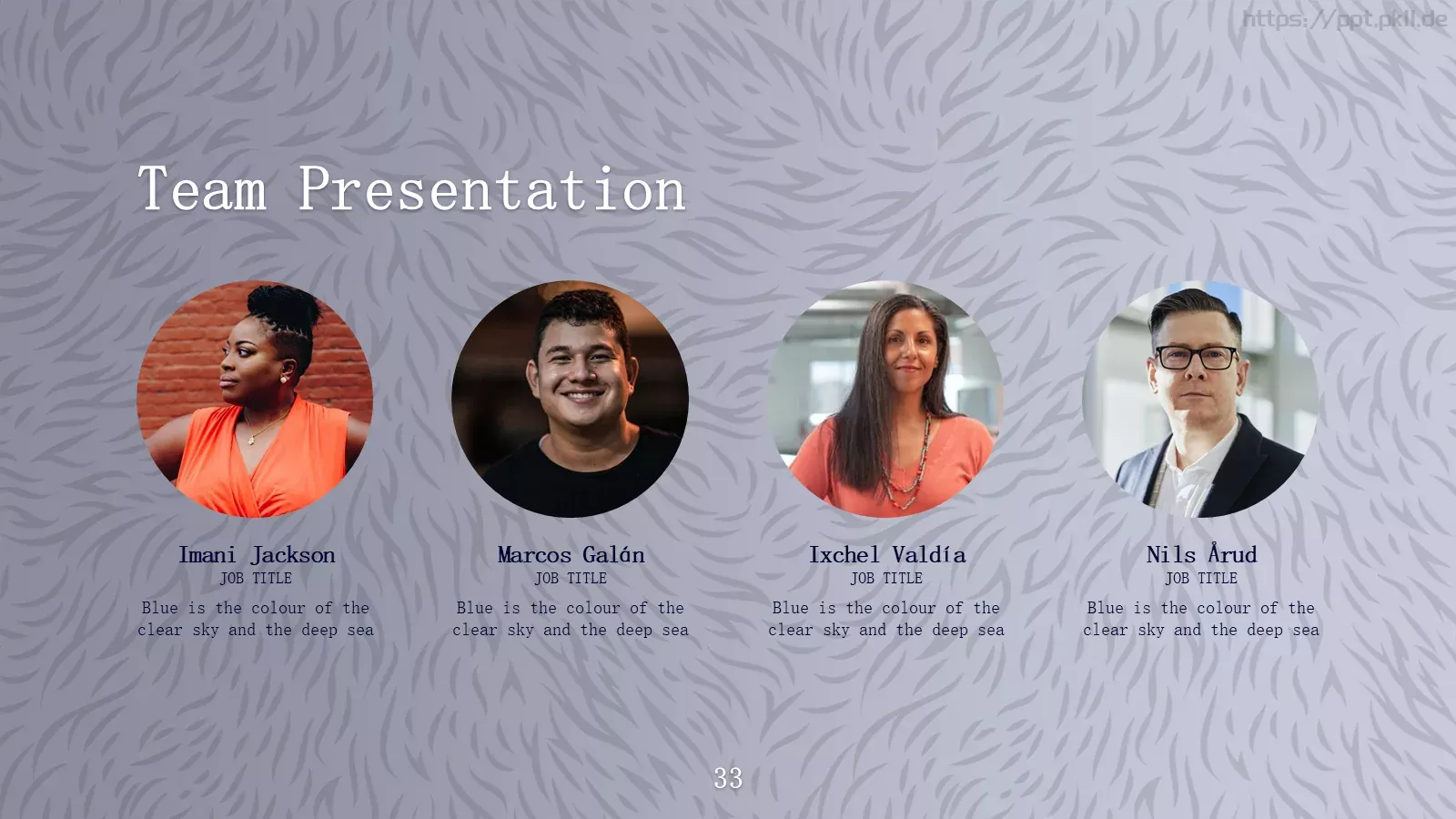 https://ppt.pkll.de

Team Presentation

Imani Jackson
JOB TITLE
Blue is the colour of the clear sky and the deep sea

Marcos Galán
JOB TITLE
Blue is the colour of the clear sky and the deep sea

Ixchel Valdía
JOB TITLE
Blue is the colour of the clear sky and the deep sea

Nils Årud
JOB TITLE
Blue is the colour of the clear sky and the deep sea

33